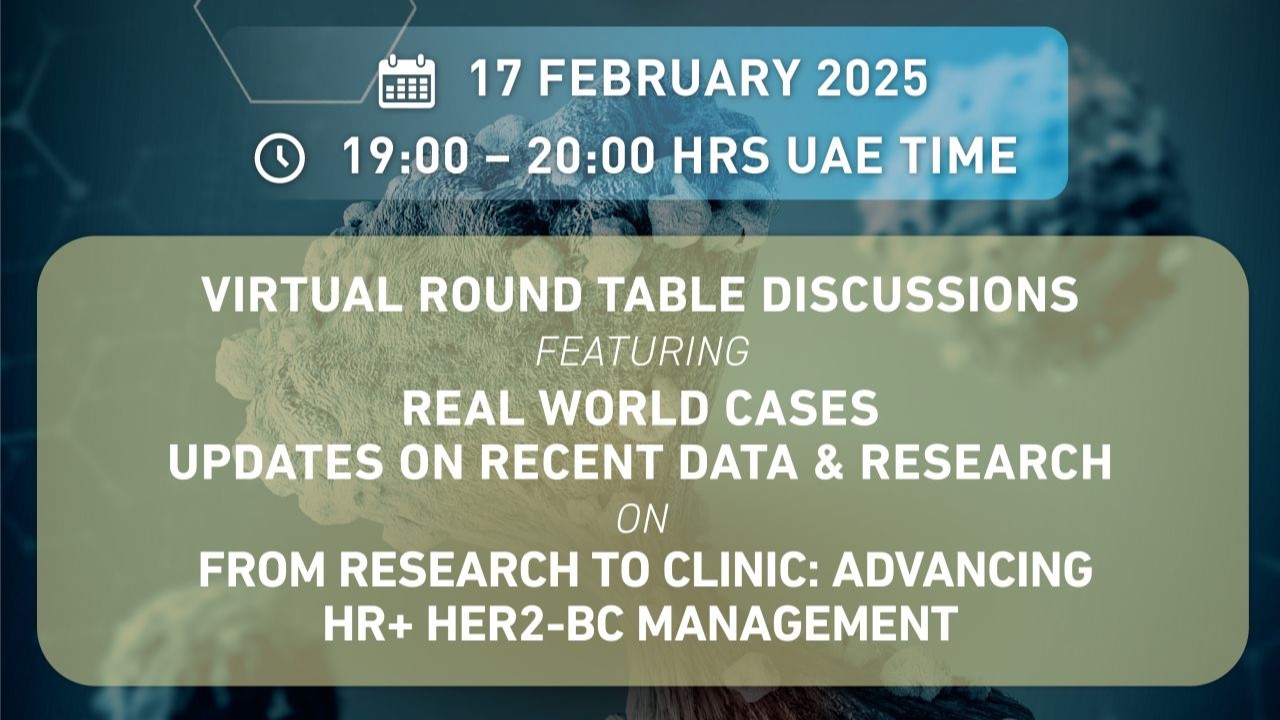 17 FEBRUARY 2025
19:00 – 20:00 HRS UAE TIME

VIRTUAL ROUND TABLE DISCUSSIONS
FEATURING
REAL WORLD CASES
UPDATES ON RECENT DATA & RESEARCH
ON
FROM RESEARCH TO CLINIC: ADVANCING HR+ HER2-BC MANAGEMENT